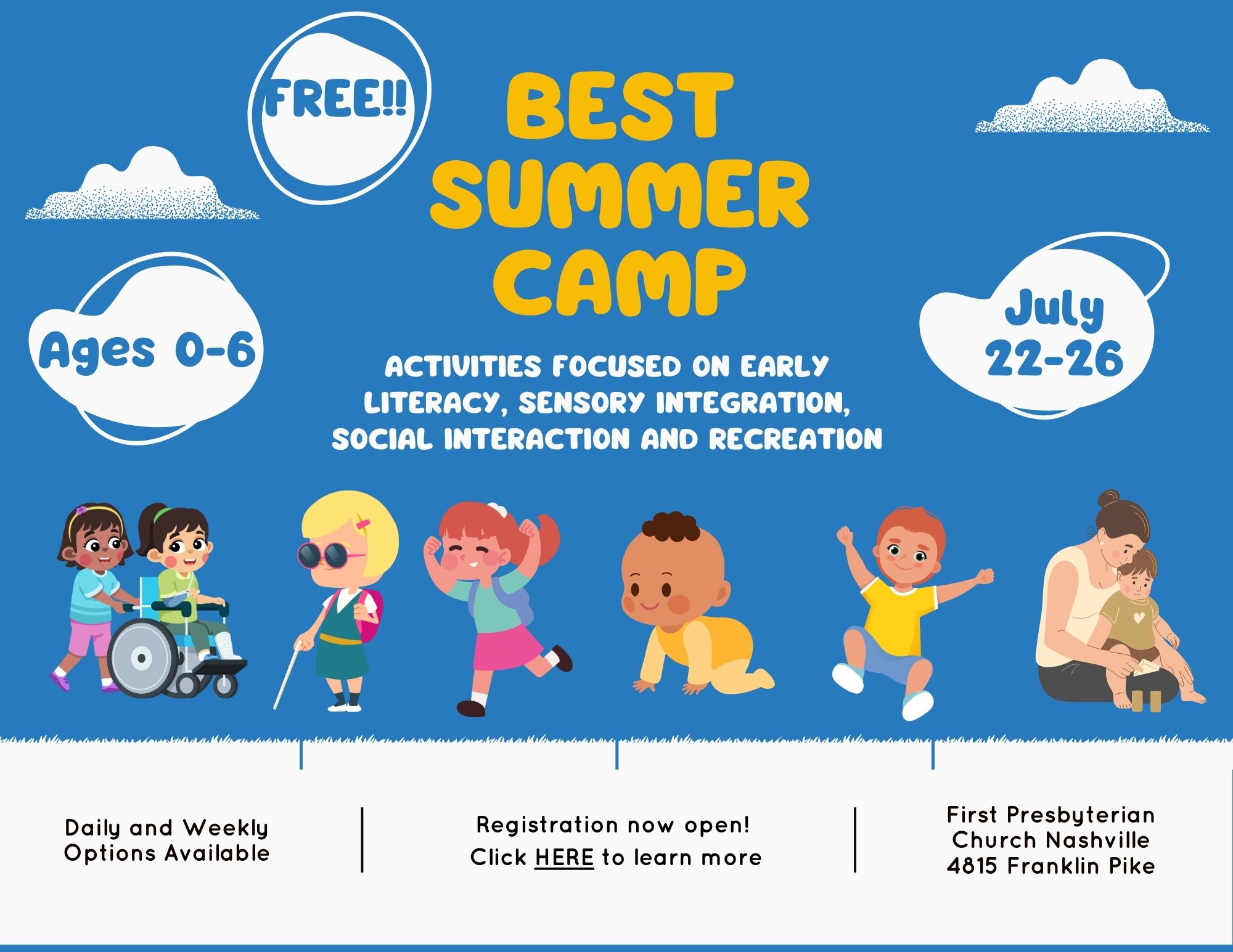 FREE!!

BEST SUMMER CAMP

Ages 0-6

July 22-26

ACTIVITIES FOCUSED ON EARLY LITERACY, SENSORY INTEGRATION, SOCIAL INTERACTION AND RECREATION

Daily and Weekly Options Available

Registration now open! Click HERE to learn more

First Presbyterian Church Nashville 4815 Franklin Pike